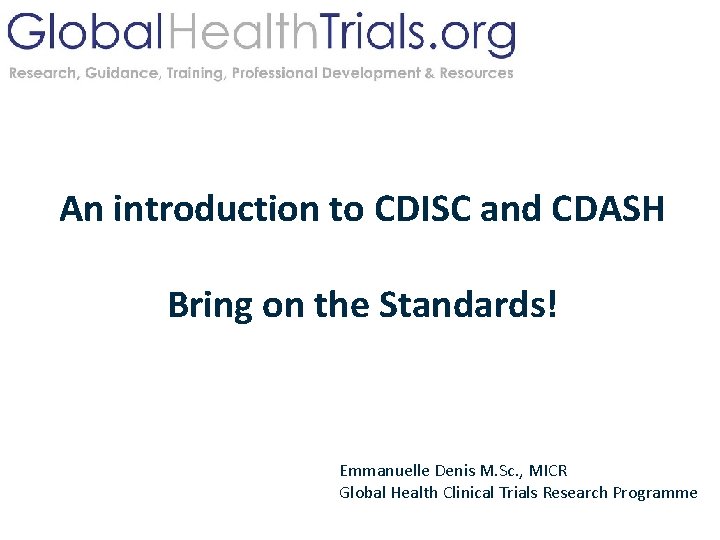 GlobalHealthTrials.org
Research, Guidance, Training, Professional Development & Resources

An introduction to CDISC and CDASH

Bring on the Standards!

Emmanuelle Denis M.Sc., MICR
Global Health Clinical Trials Research Programme